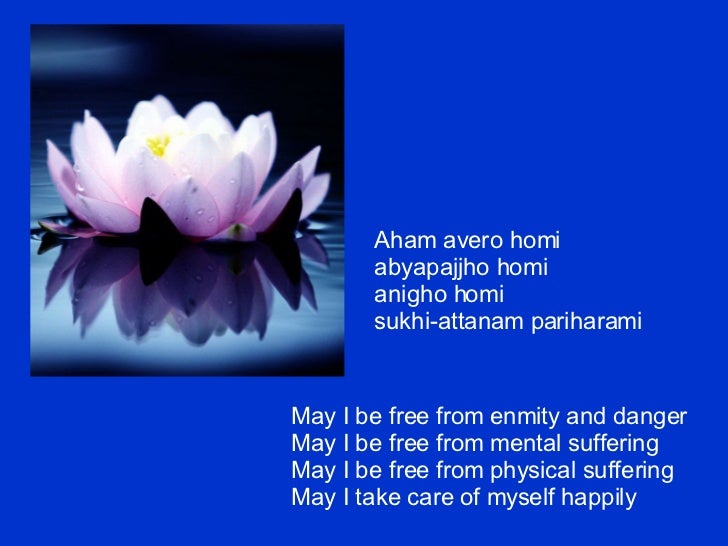 Aham avero homi
abyapajjho homi
anigho homi
sukhi-attanam pariharami

May I be free from enmity and danger
May I be free from mental suffering
May I be free from physical suffering
May I take care of myself happily